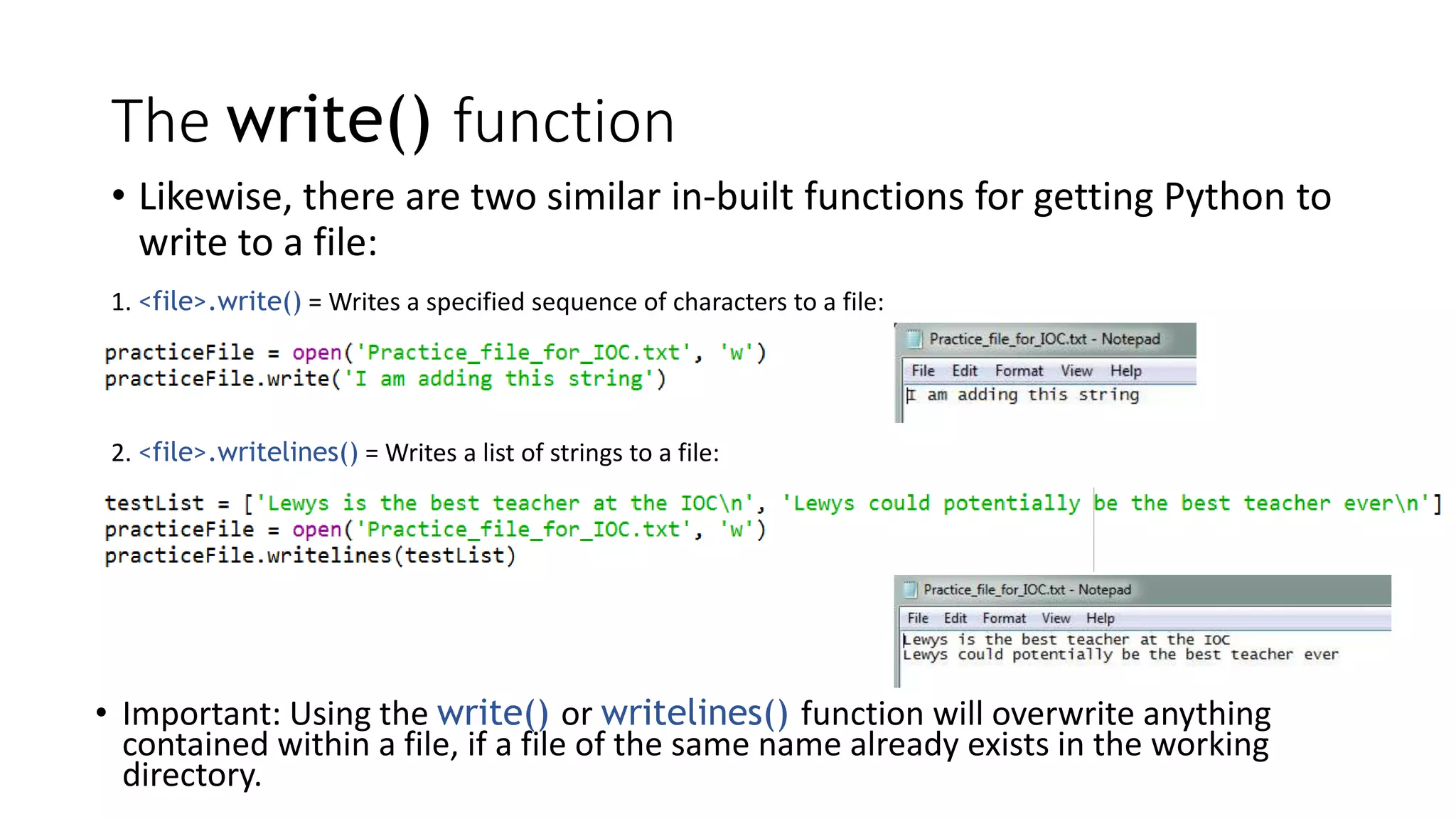 The write() function

• Likewise, there are two similar in-built functions for getting Python to write to a file:

1. <file>.write() = Writes a specified sequence of characters to a file:

practiceFile = open('Practice_file_for_IOC.txt', 'w')
practiceFile.write('I am adding this string')

Practice_file_for_IOC.txt - Notepad
File Edit Format View Help
I am adding this string

2. <file>.writelines() = Writes a list of strings to a file:

testList = ['Lewys is the best teacher at the IOC\n', 'Lewys could potentially be the best teacher ever\n']
practiceFile = open('Practice_file_for_IOC.txt', 'w')
practiceFile.writelines(testList)

Practice_file_for_IOC.txt - Notepad
File Edit Format View Help
Lewys is the best teacher at the IOC
Lewys could potentially be the best teacher ever

• Important: Using the write() or writelines() function will overwrite anything contained within a file, if a file of the same name already exists in the working directory.